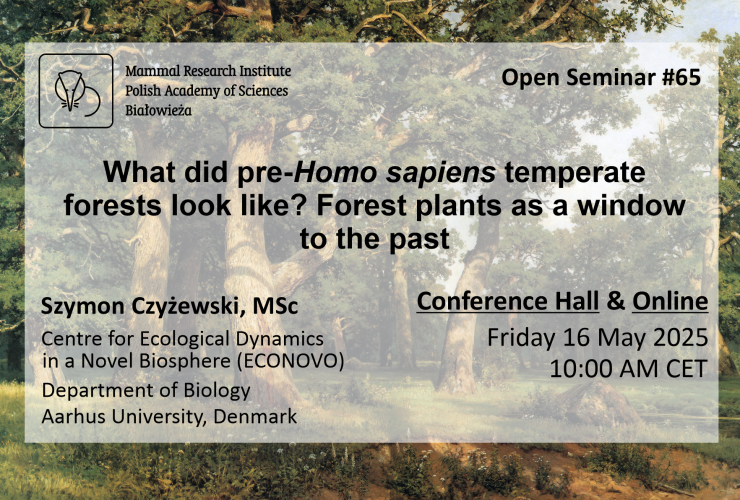 Mammal Research Institute
Polish Academy of Sciences
Białowieża

Open Seminar #65

What did pre-Homo sapiens temperate forests look like? Forest plants as a window to the past

Szymon Czyżewski, MSc
Centre for Ecological Dynamics in a Novel Biosphere (ECONOVO)
Department of Biology
Aarhus University, Denmark

Conference Hall & Online
Friday 16 May 2025
10:00 AM CET